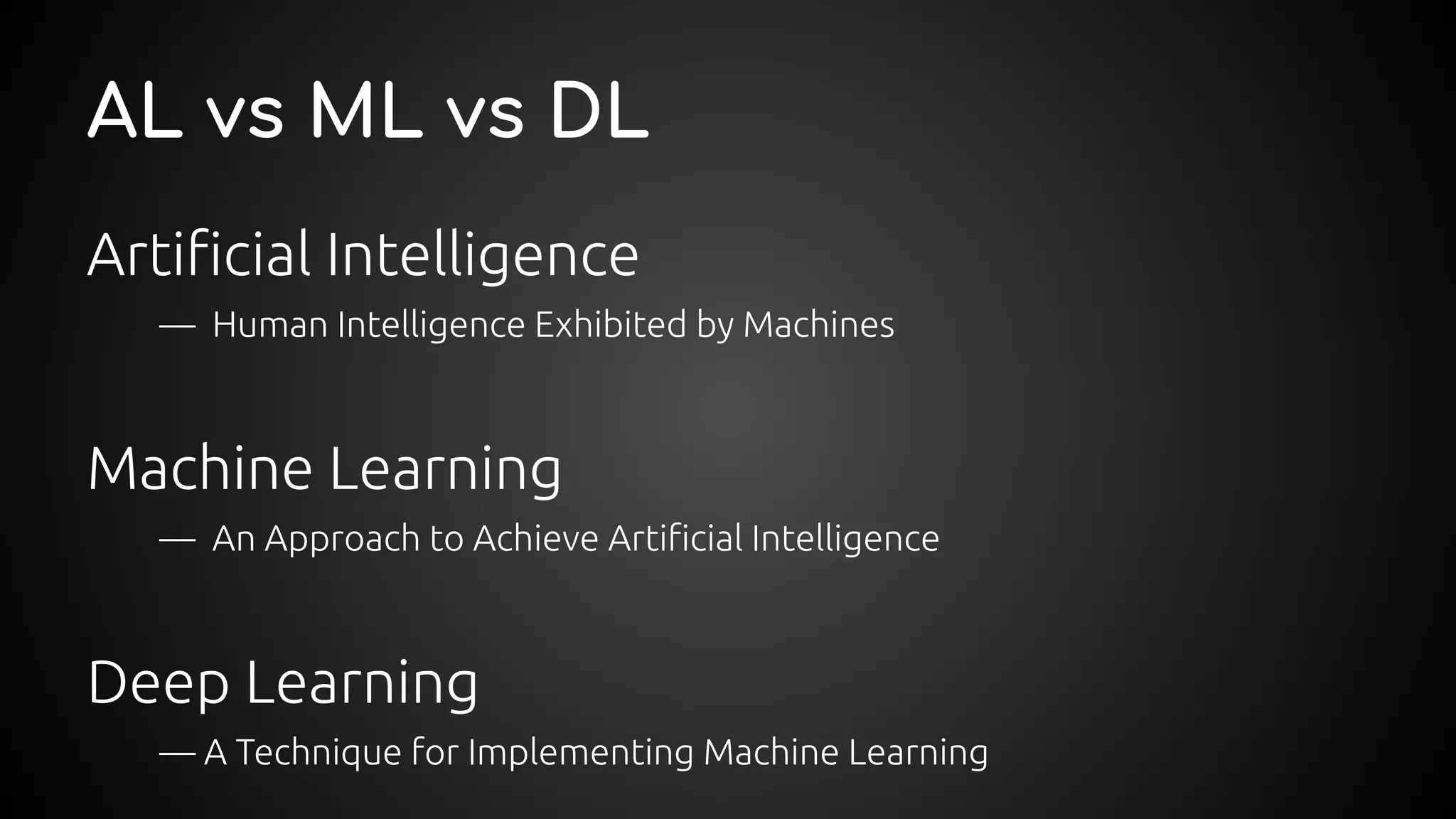 AL vs ML vs DL

Artificial Intelligence

— Human Intelligence Exhibited by Machines

Machine Learning

— An Approach to Achieve Artificial Intelligence

Deep Learning

— A Technique for Implementing Machine Learning